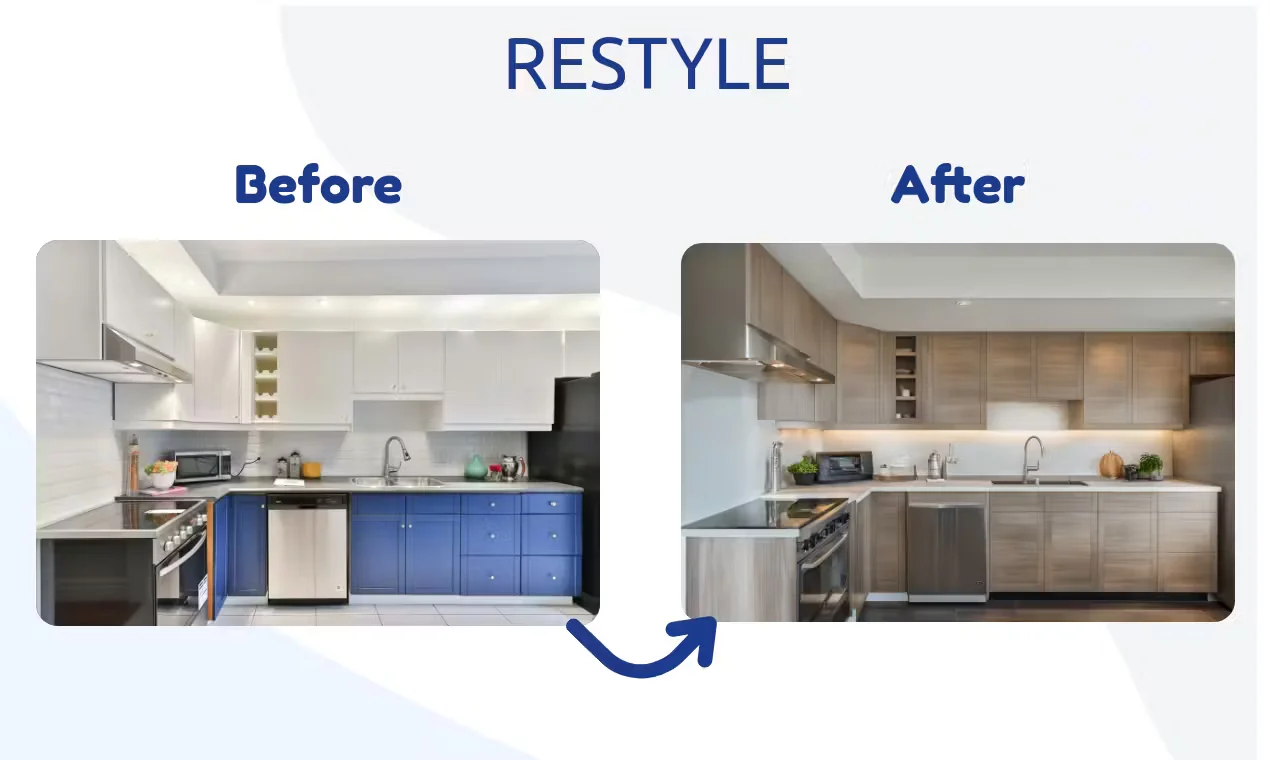 RESTYLE

Before

After